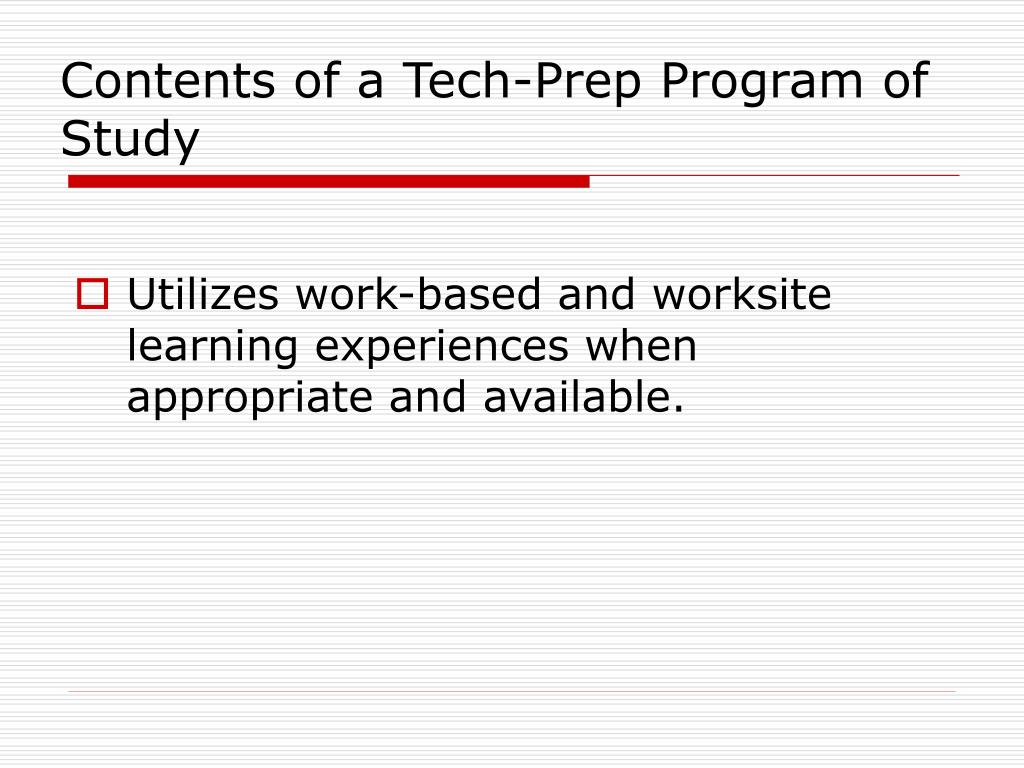 Contents of a Tech-Prep Program of Study

Utilizes work-based and worksite learning experiences when appropriate and available.